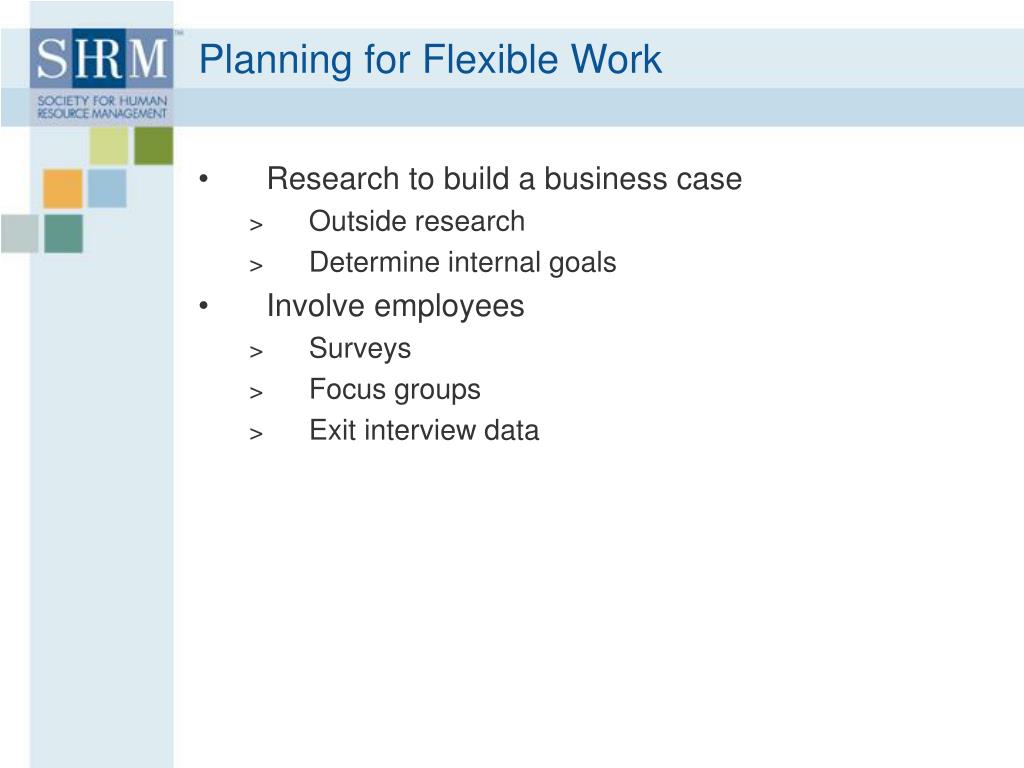 SHRM™
SOCIETY FOR HUMAN RESOURCE MANAGEMENT

Planning for Flexible Work

• Research to build a business case
> Outside research
> Determine internal goals
• Involve employees
> Surveys
> Focus groups
> Exit interview data